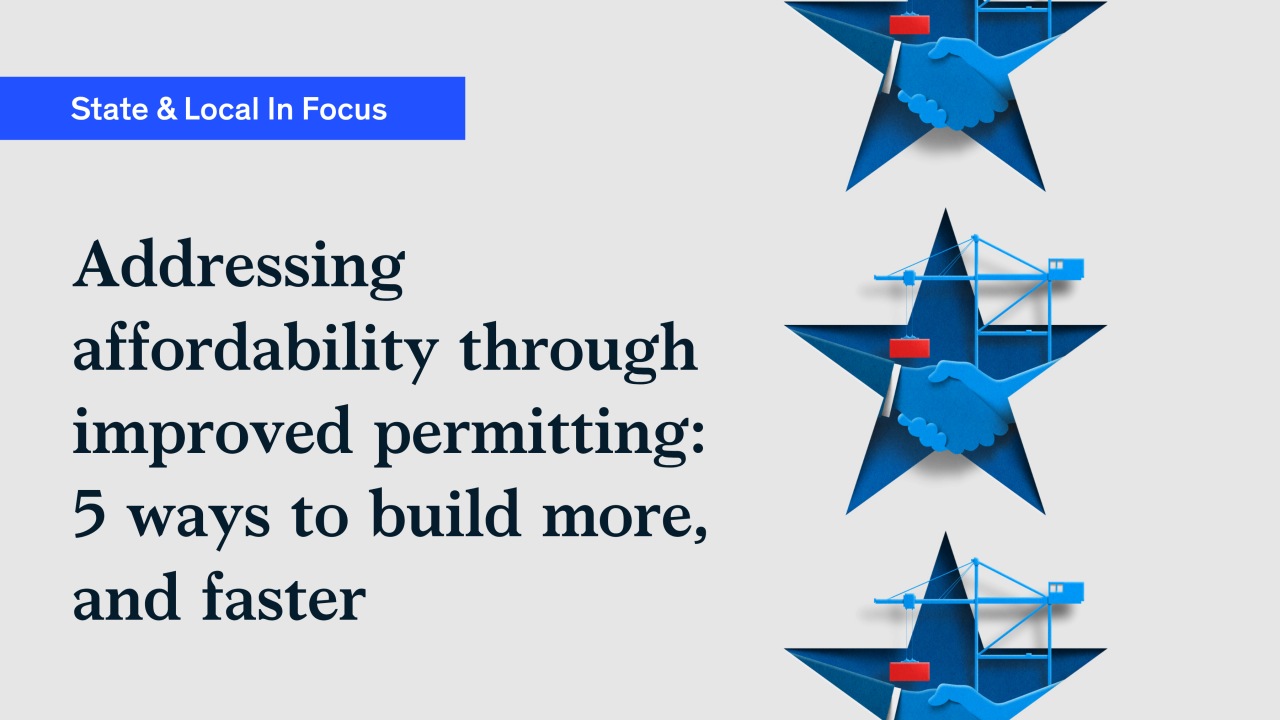 State & Local In Focus

Addressing affordability through improved permitting: 5 ways to build more, and faster